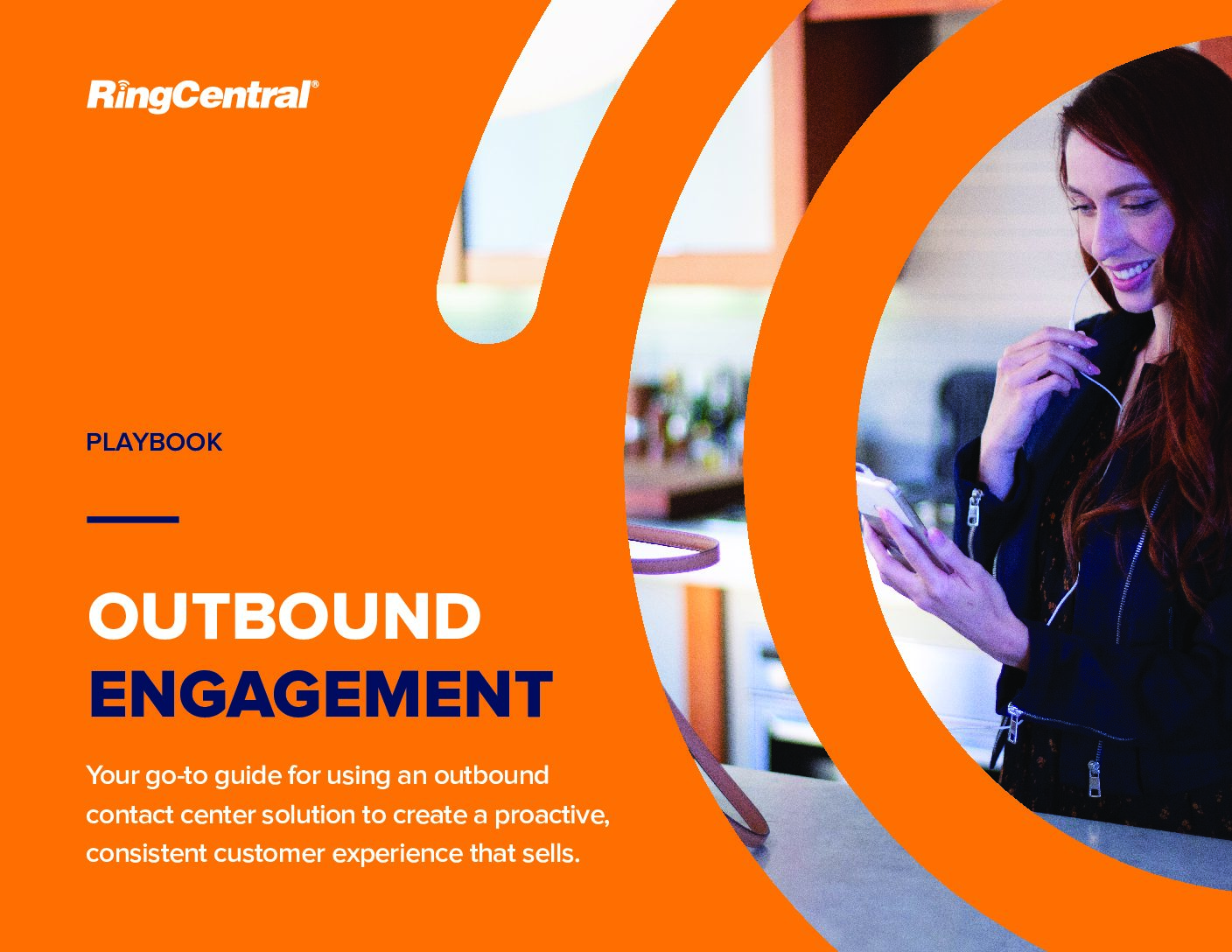 RingCentral®

PLAYBOOK

OUTBOUND
ENGAGEMENT

Your go-to guide for using an outbound contact center solution to create a proactive, consistent customer experience that sells.